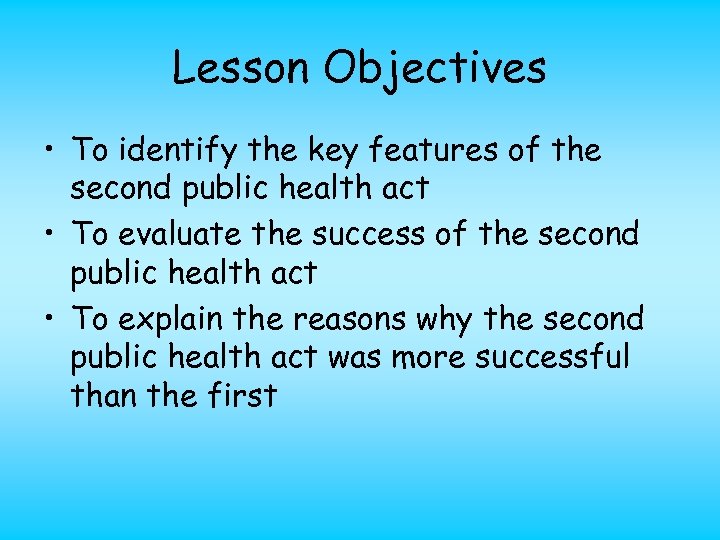 Lesson Objectives

• To identify the key features of the second public health act
• To evaluate the success of the second public health act
• To explain the reasons why the second public health act was more successful than the first